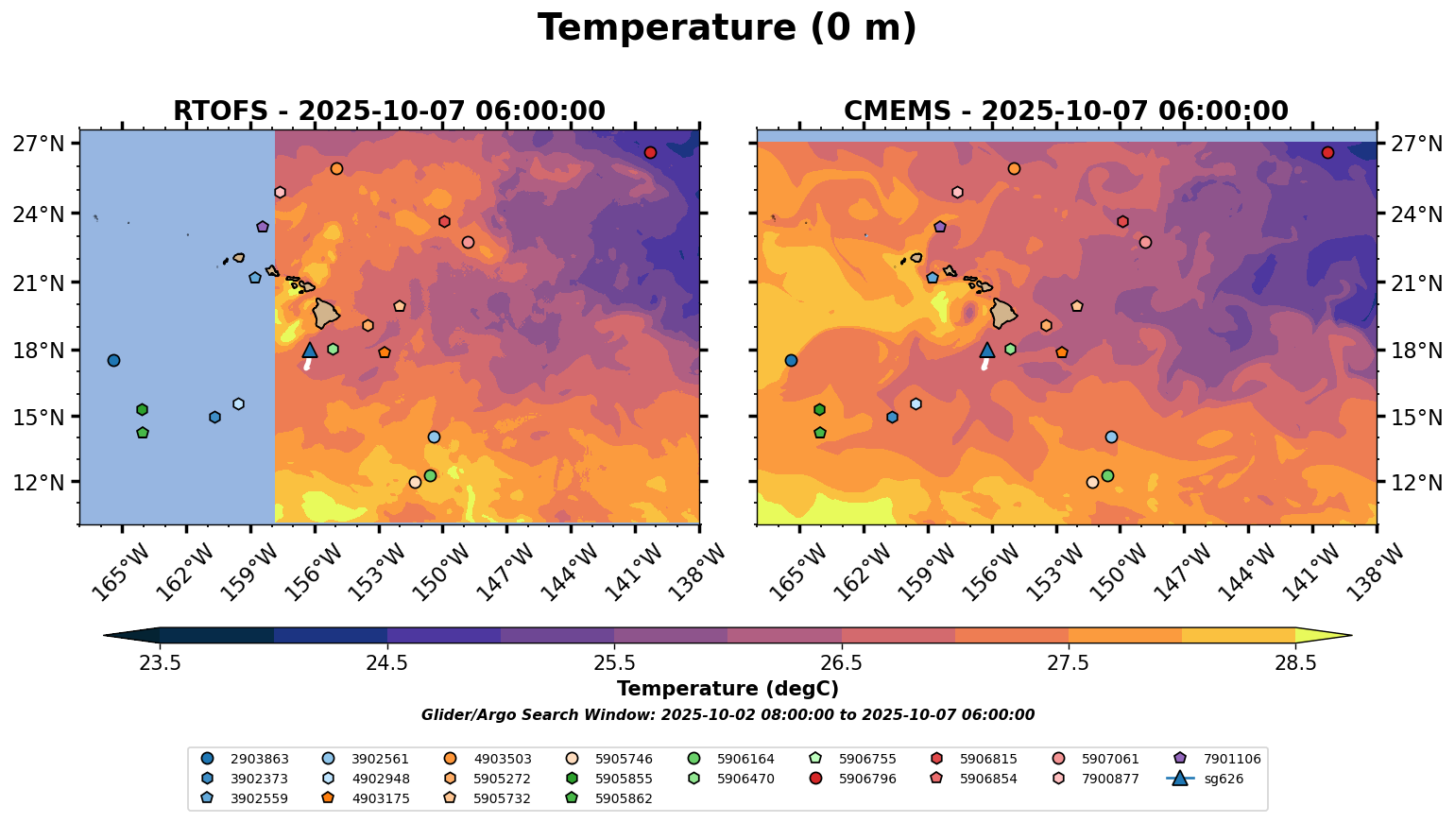 Temperature (0 m)

RTOFS - 2025-10-07 06:00:00

27°N
24°N
21°N
18°N
15°N
12°N

165°W 162°W 159°W 156°W 153°W 150°W 147°W 144°W 141°W 138°W

CMEMS - 2025-10-07 06:00:00

27°N
24°N
21°N
18°N
15°N
12°N

165°W 162°W 159°W 156°W 153°W 150°W 147°W 144°W 141°W 138°W

23.5 24.5 25.5 26.5 27.5 28.5

Temperature (degC)

Glider/Argo Search Window: 2025-10-02 08:00:00 to 2025-10-07 06:00:00

2903863
3902373
3902559
3902561
4902948
4903175
4903503
5905272
5905732
5905746
5905855
5905862
5906164
5906470
5906755
5906796
5906815
5906854
5907061
7900877
7901106
sg626